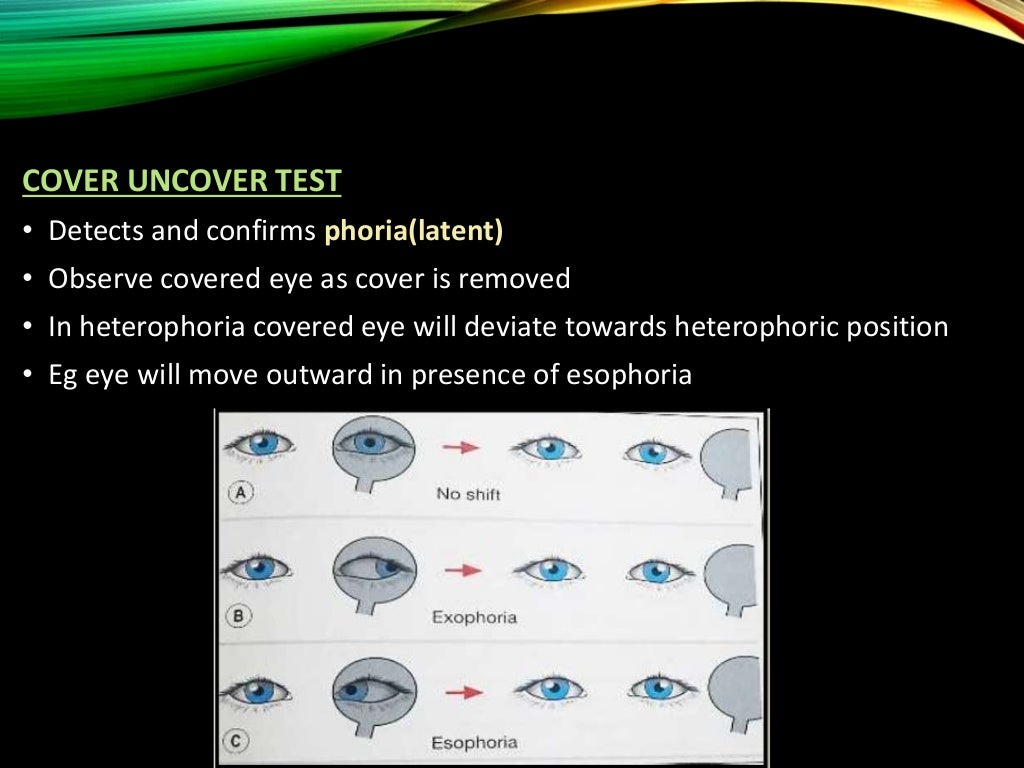 COVER UNCOVER TEST

• Detects and confirms phoria(latent)
• Observe covered eye as cover is removed
• In heterophoria covered eye will deviate towards heterophoric position
• Eg eye will move outward in presence of esophoria

A
No shift

B
Exophoria

C
Esophoria